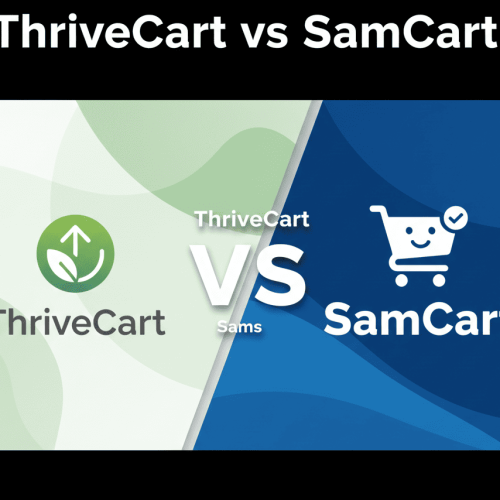 ThriveCart vs SamCart

ThriveCart

ThriveCart

VS

Sams

SamCart